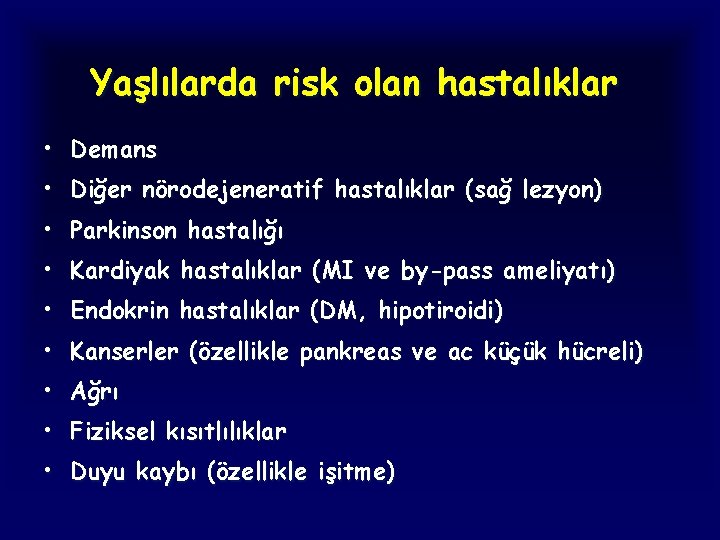 Yaşlılarda risk olan hastalıklar

• Demans
• Diğer nörodejeneratif hastalıklar (sağ lezyon)
• Parkinson hastalığı
• Kardiyak hastalıklar (MI ve by-pass ameliyatı)
• Endokrin hastalıklar (DM, hipotiroidi)
• Kanserler (özellikle pankreas ve ac küçük hücreli)
• Ağrı
• Fiziksel kısıtlılıklar
• Duyu kaybı (özellikle işitme)